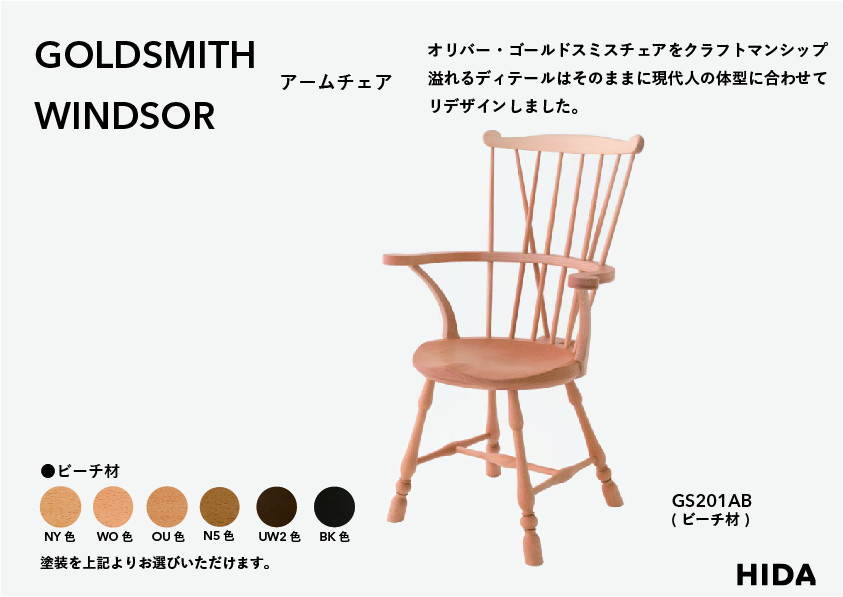 GOLDSMITH WINDSOR

アームチェア

オリバー・ゴールドスミスチェアをクラフトマンシップ溢れるディテールはそのままに現代人の体型に合わせてリデザインしました。

●ビーチ材

NY 色 WO 色 OU 色 N5 色 UW2 色 BK 色

塗装を上記よりお選びいただけます。

GS201AB
( ビーチ材 )

HIDA